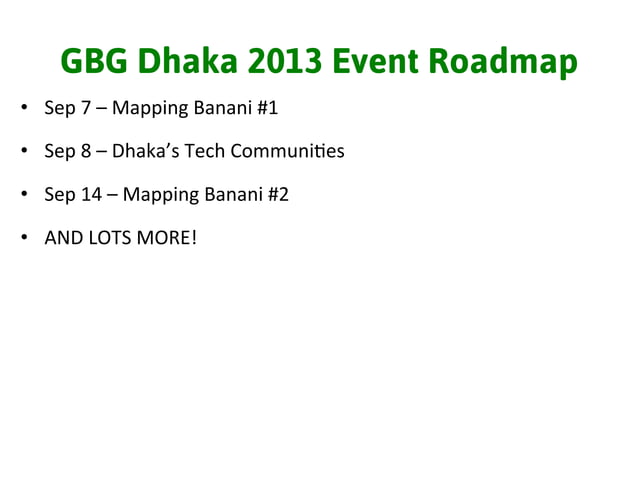 GBG Dhaka 2013 Event Roadmap

• Sep 7 – Mapping Banani #1

• Sep 8 – Dhaka's Tech Communities

• Sep 14 – Mapping Banani #2

• AND LOTS MORE!